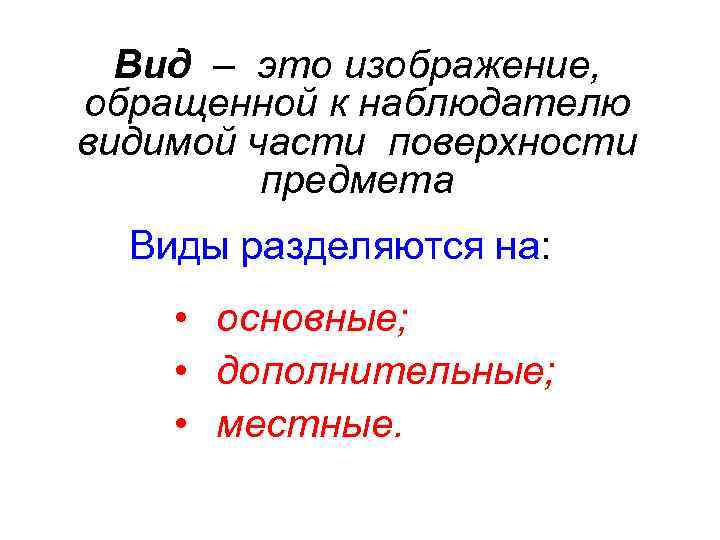 Вид – это изображение, обращенной к наблюдателю видимой части поверхности предмета

Виды разделяются на:

• основные;
• дополнительные;
• местные.